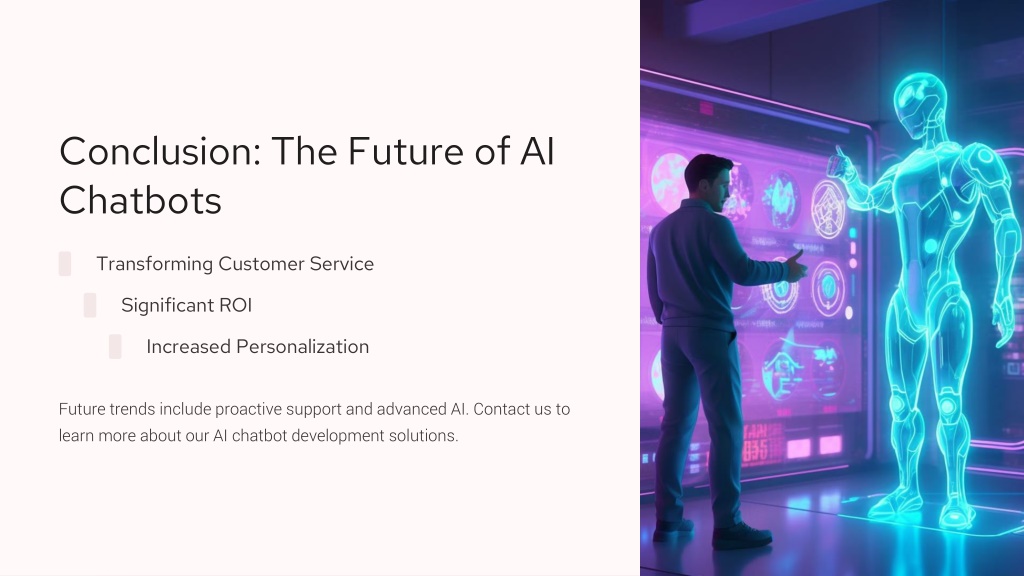 Conclusion: The Future of AI Chatbots

Transforming Customer Service

Significant ROI

Increased Personalization

Future trends include proactive support and advanced AI. Contact us to learn more about our AI chatbot development solutions.